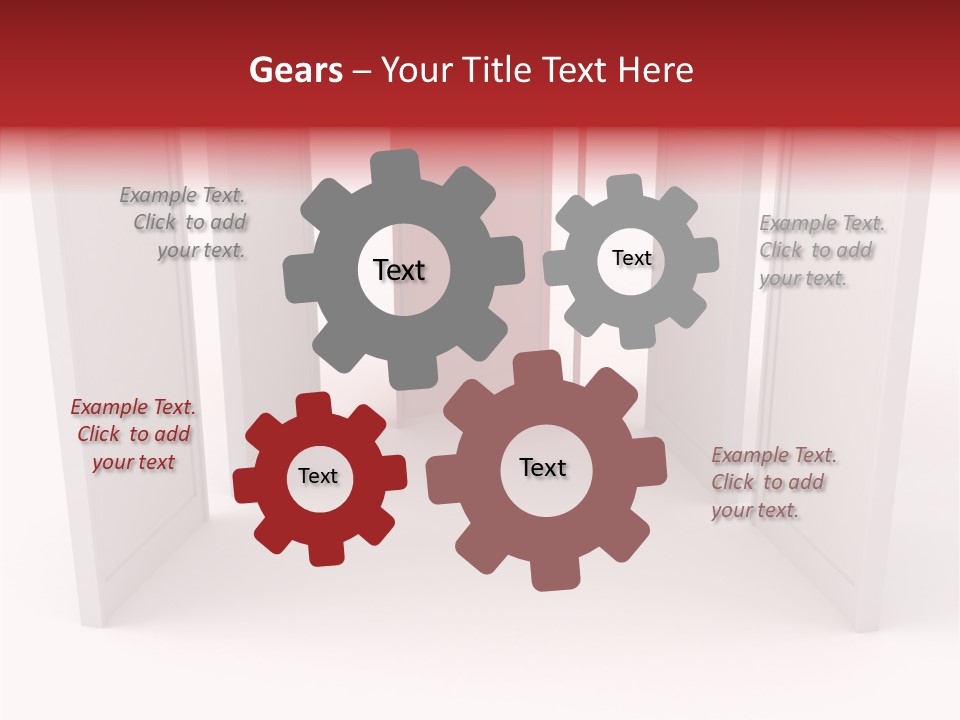 Gears – Your Title Text Here

Example Text. Click to add your text.

Text

Text

Example Text. Click to add your text.

Example Text. Click to add your text

Text

Text

Example Text. Click to add your text.